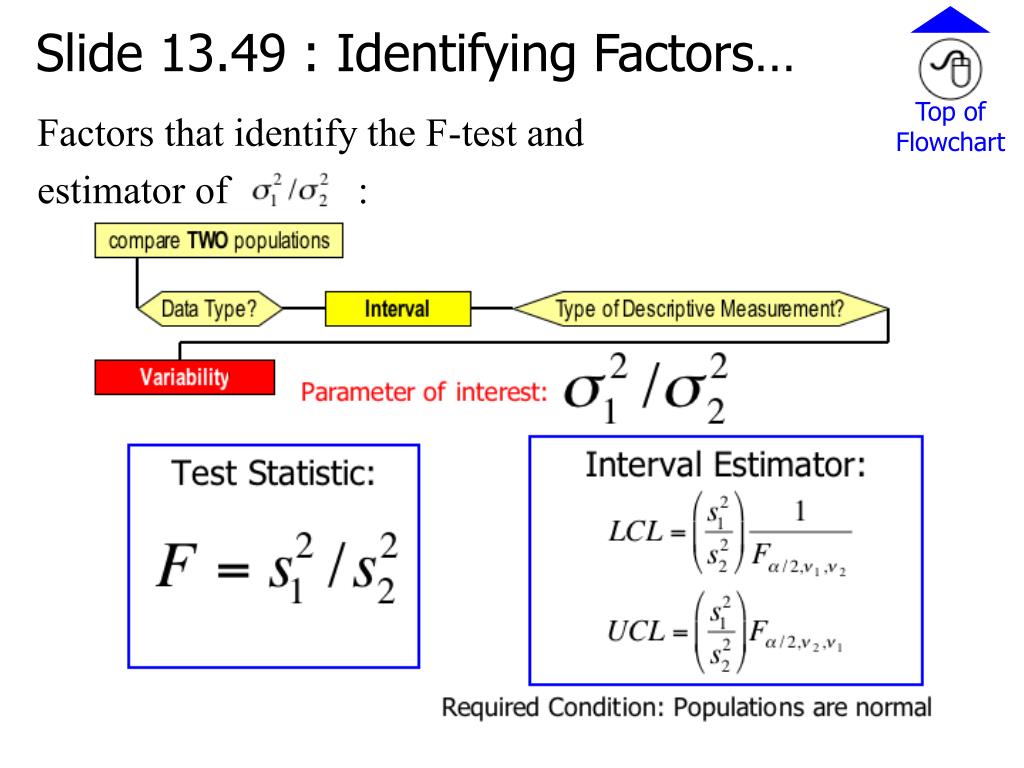 Slide 13.49 : Identifying Factors…

Top of Flowchart

Factors that identify the F-test and estimator of $\sigma_1^2/\sigma_2^2$ :

compare TWO populations

Data Type?

Interval

Type of Descriptive Measurement?

Variability

Parameter of interest: $\sigma_1^2/\sigma_2^2$

Test Statistic:

$F = s_1^2/s_2^2$

Interval Estimator:

$LCL = \left(\frac{s_1^2}{s_2^2}\right)\frac{1}{F_{\alpha/2,\nu_1,\nu_2}}$

$UCL = \left(\frac{s_1^2}{s_2^2}\right)F_{\alpha/2,\nu_2,\nu_1}$

Required Condition: Populations are normal